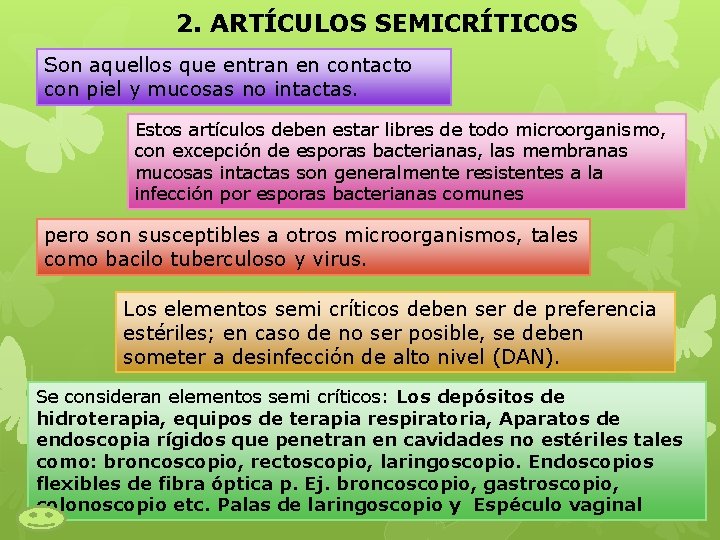 2. ARTÍCULOS SEMICRÍTICOS

Son aquellos que entran en contacto con piel y mucosas no intactas.

Estos artículos deben estar libres de todo microorganismo, con excepción de esporas bacterianas, las membranas mucosas intactas son generalmente resistentes a la infección por esporas bacterianas comunes

pero son susceptibles a otros microorganismos, tales como bacilo tuberculoso y virus.

Los elementos semi críticos deben ser de preferencia estériles; en caso de no ser posible, se deben someter a desinfección de alto nivel (DAN).

Se consideran elementos semi críticos: Los depósitos de hidroterapia, equipos de terapia respiratoria, Aparatos de endoscopia rígidos que penetran en cavidades no estériles tales como: broncoscopio, rectoscopio, laringoscopio. Endoscopios flexibles de fibra óptica p. Ej. broncoscopio, gastroscopio, colonoscopio etc. Palas de laringoscopio y Espéculo vaginal